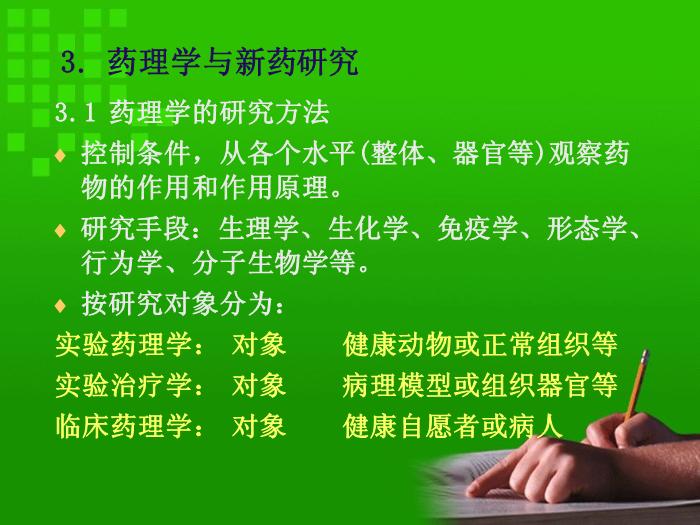 3. 药理学与新药研究

3.1 药理学的研究方法

♦ 控制条件，从各个水平(整体、器官等)观察药物的作用和作用原理。

♦ 研究手段：生理学、生化学、免疫学、形态学、行为学、分子生物学等。

♦ 按研究对象分为：

实验药理学： 对象 健康动物或正常组织等

实验治疗学： 对象 病理模型或组织器官等

临床药理学： 对象 健康自愿者或病人